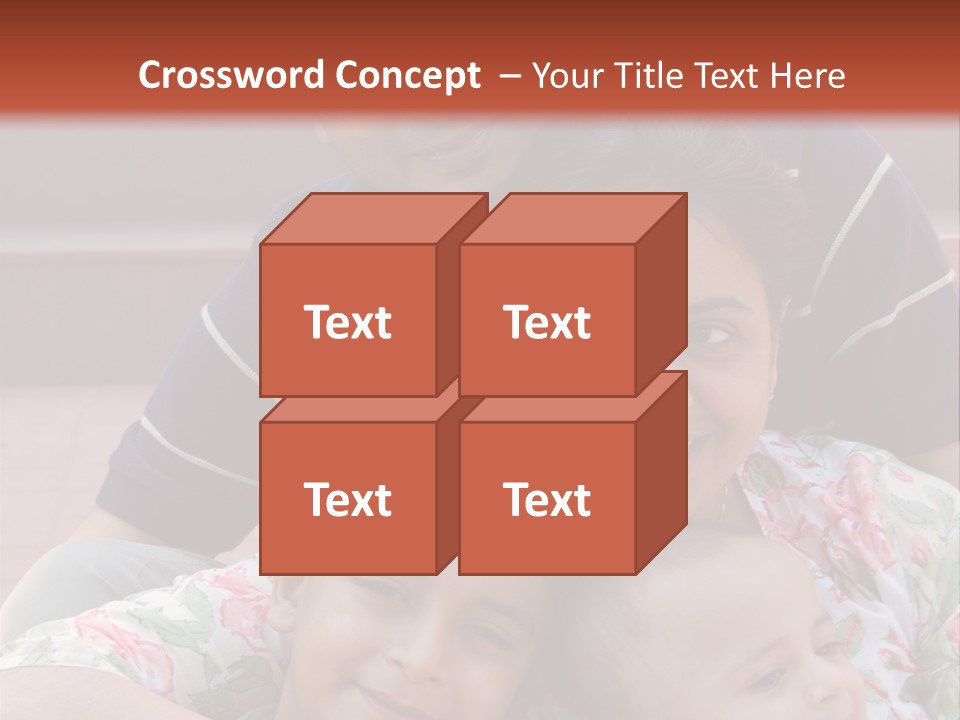 Crossword Concept – Your Title Text Here

Text

Text

Text

Text